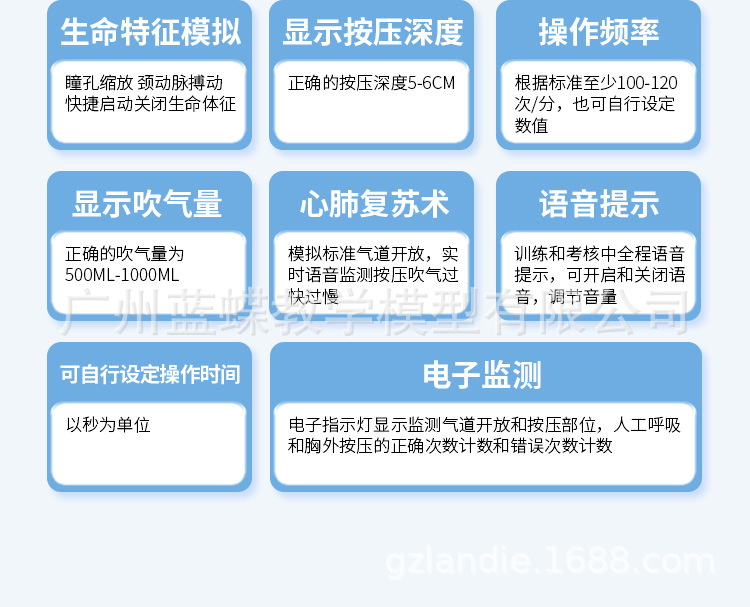 生命特征模拟

瞳孔缩放 颈动脉搏动 快捷启动关闭生命体征

显示按压深度

正确的按压深度5-6CM

操作频率

根据标准至少100-120次/分，也可自行设定数值

显示吹气量

正确的吹气量为500ML-1000ML

心肺复苏术

模拟标准气道开放，实时语音监测按压吹气过快过慢

语音提示

训练和考核中全程语音提示，可开启和关闭语音，调节音量

广州蓝蝶教学模型有限公司

可自行设定操作时间

以秒为单位

电子监测

电子指示灯显示监测气道开放和按压部位，人工呼吸和胸外按压的正确次数计数和错误次数计数

gzlandie.1688.com